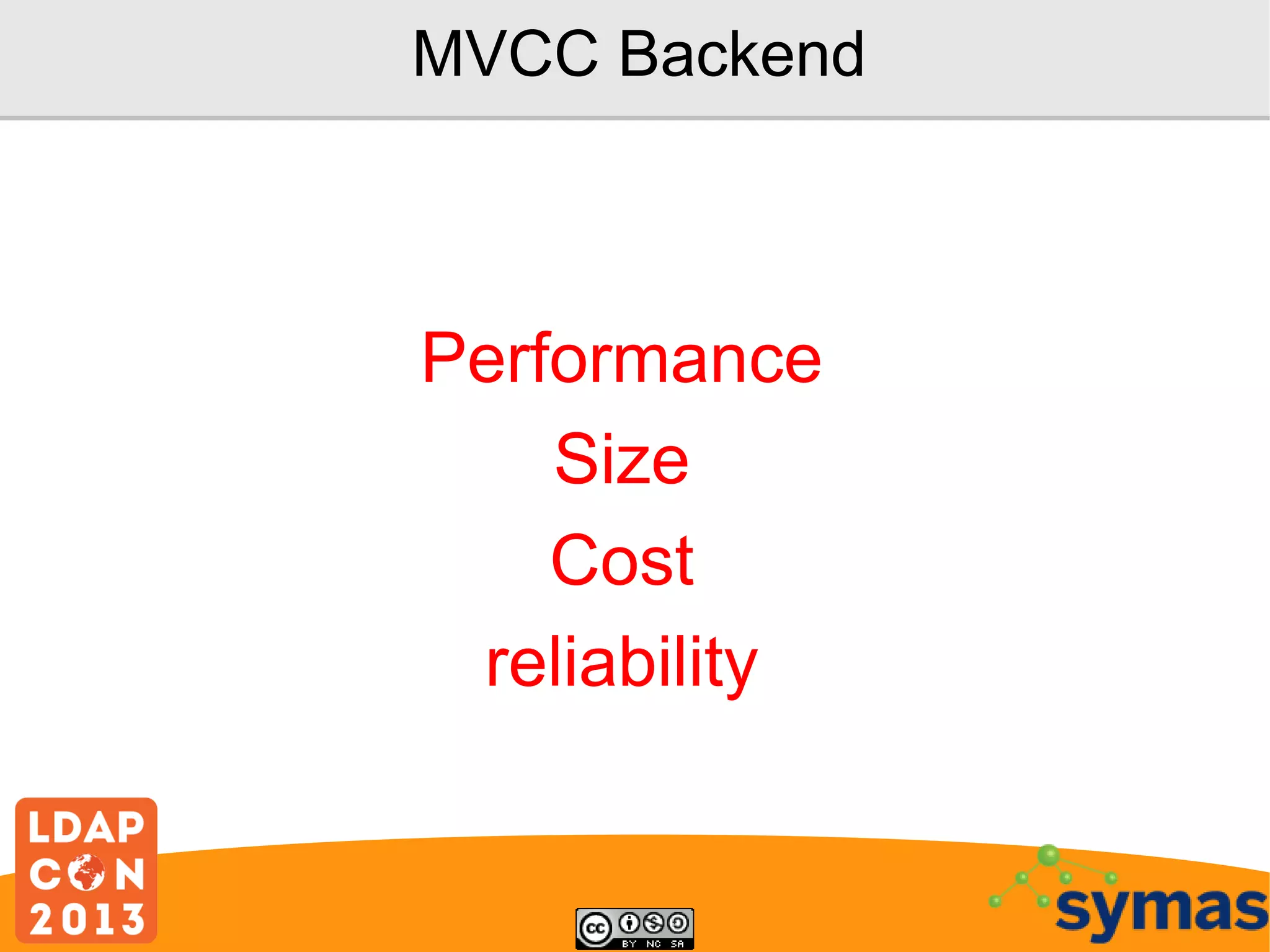 MVCC Backend

Performance

Size

Cost

reliability

LDAP CON 2013

cc BY NC SA

symas